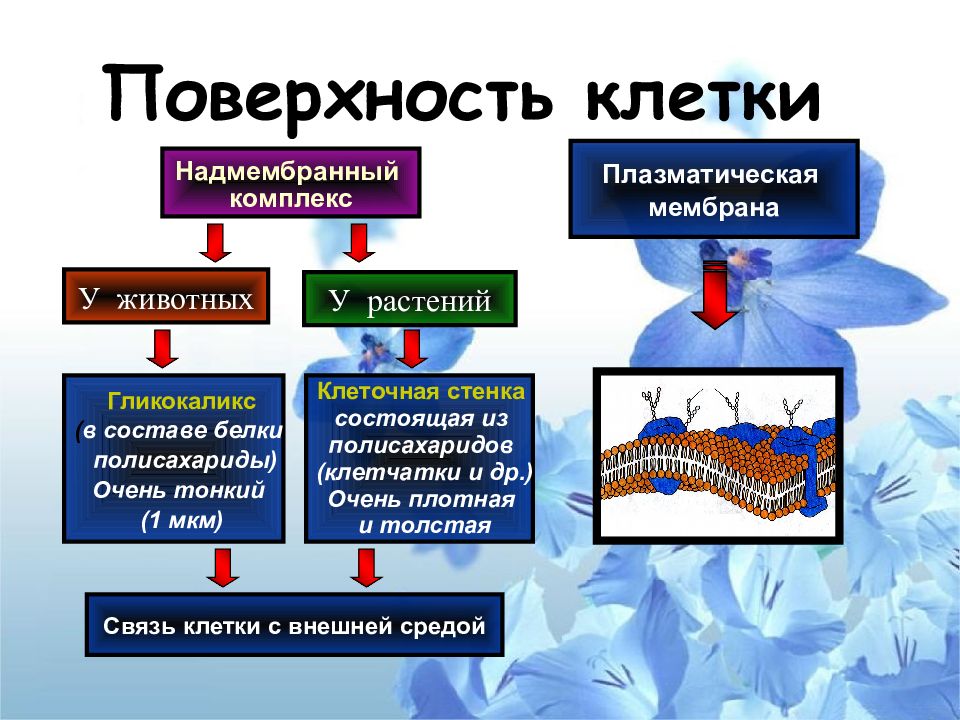 Поверхность клетки

Надмембранный комплекс

Плазматическая мембрана

У животных

У растений

Гликокаликс
(в составе белки полисахариды)
Очень тонкий
(1 мкм)

Клеточная стенка
состоящая из полисахаридов
(клетчатки и др.)
Очень плотная
и толстая

Связь клетки с внешней средой